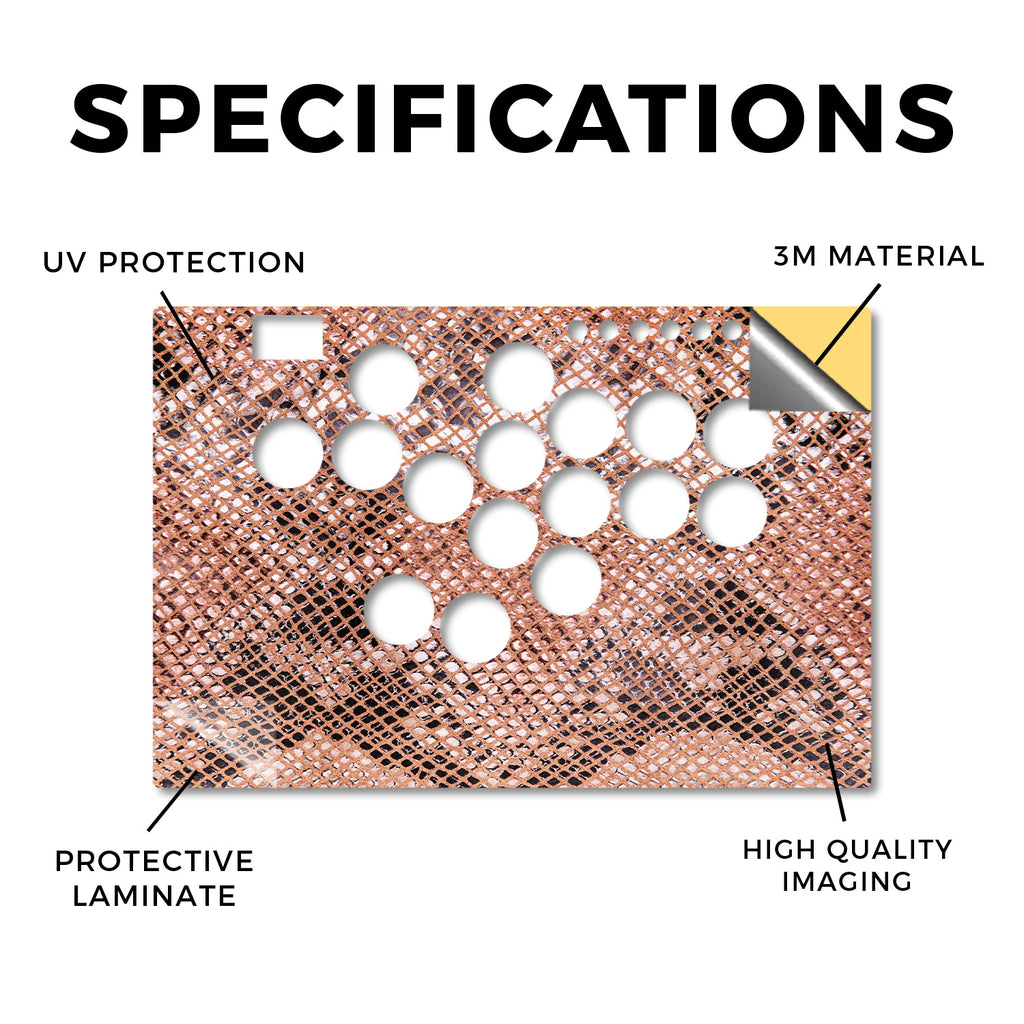 SPECIFICATIONS

UV PROTECTION

3M MATERIAL

PROTECTIVE LAMINATE

HIGH QUALITY IMAGING